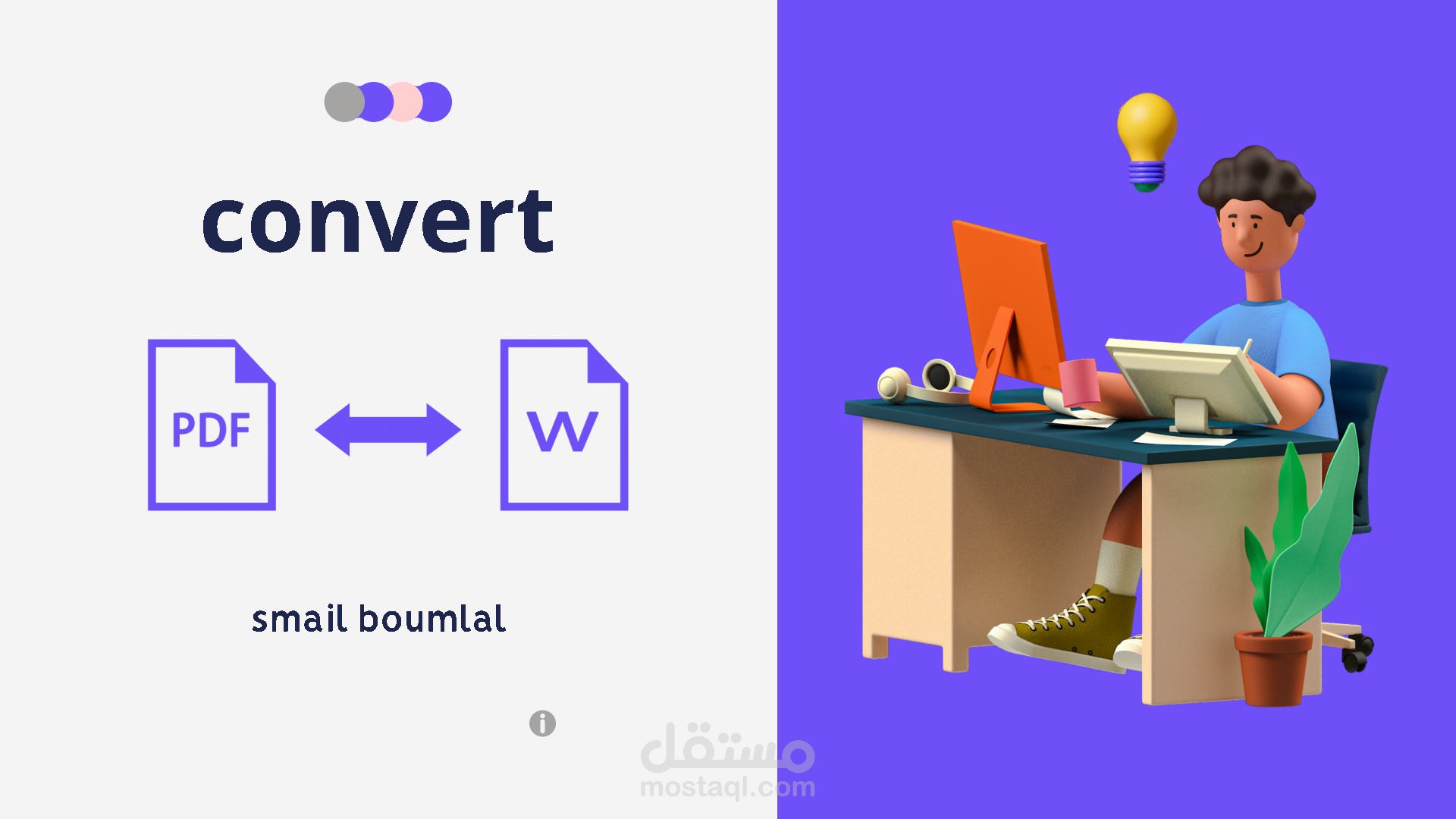 convert

PDF

W

smail boumlal

مستقل
mostaql.com